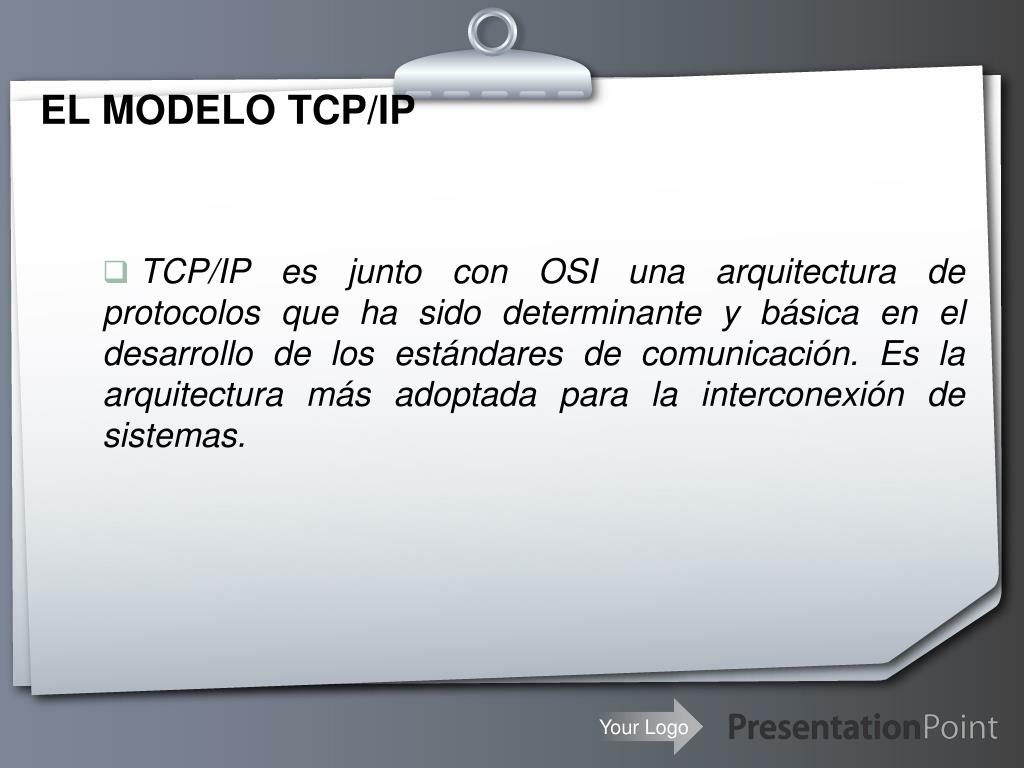 EL MODELO TCP/IP

❑ TCP/IP es junto con OSI una arquitectura de protocolos que ha sido determinante y básica en el desarrollo de los estándares de comunicación. Es la arquitectura más adoptada para la interconexión de sistemas.

Your Logo

PresentationPoint